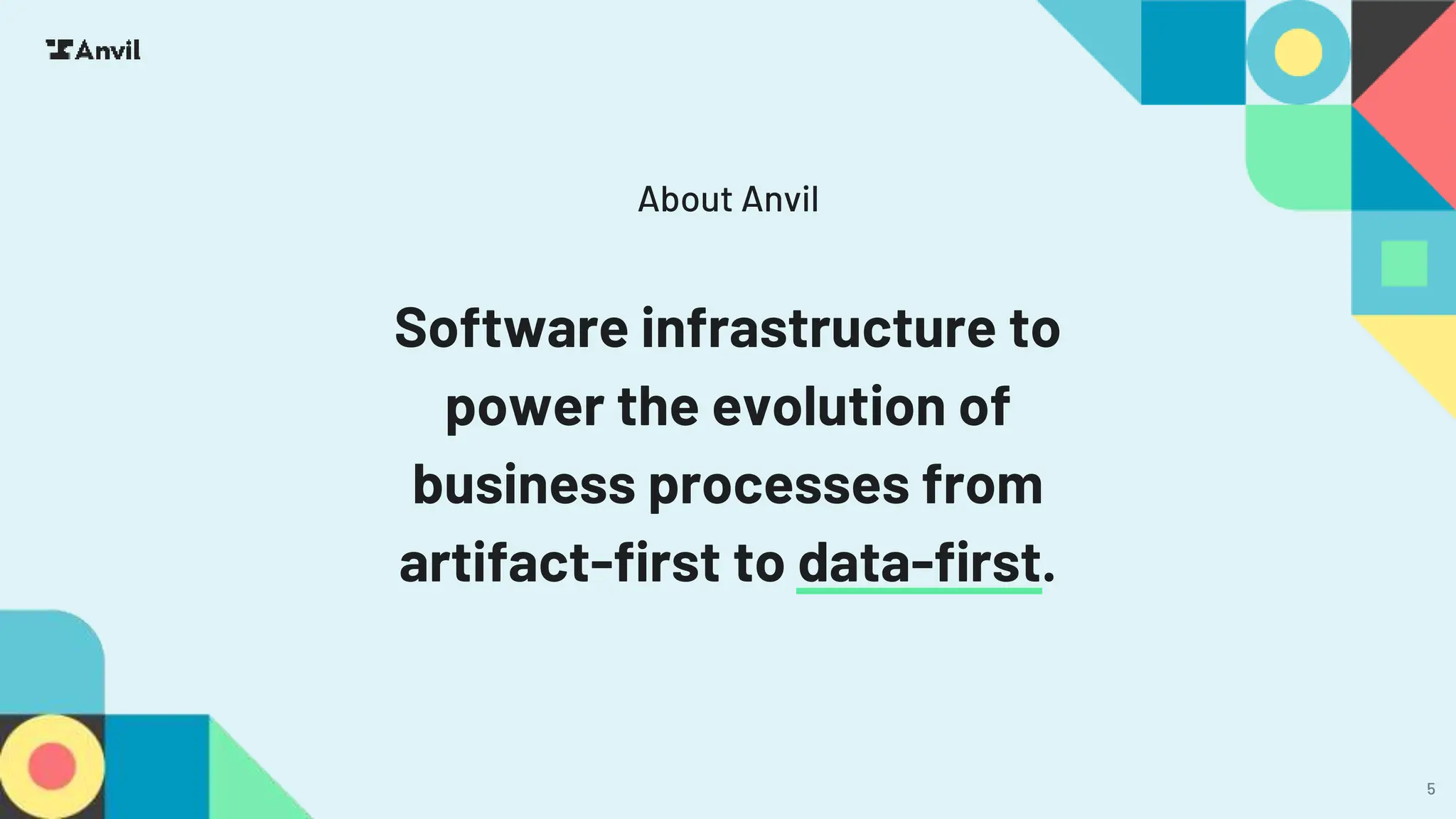 Anvil

About Anvil

Software infrastructure to power the evolution of business processes from artifact-first to data-first.

5